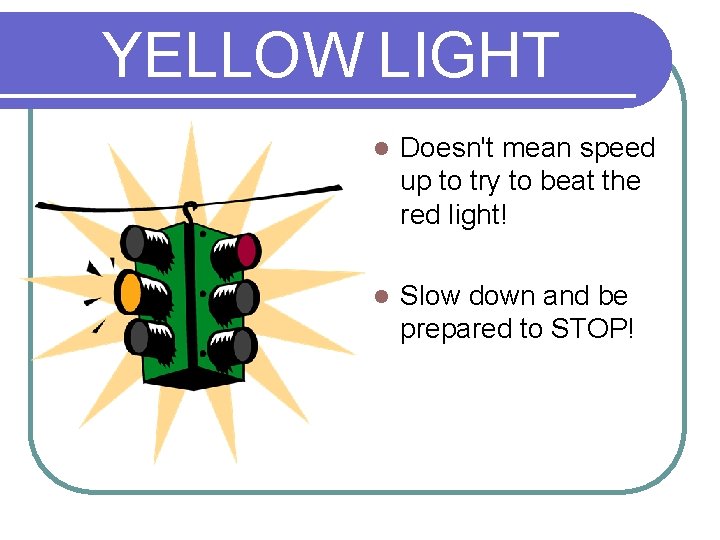 YELLOW LIGHT

- Doesn't mean speed up to try to beat the red light!

- Slow down and be prepared to STOP!